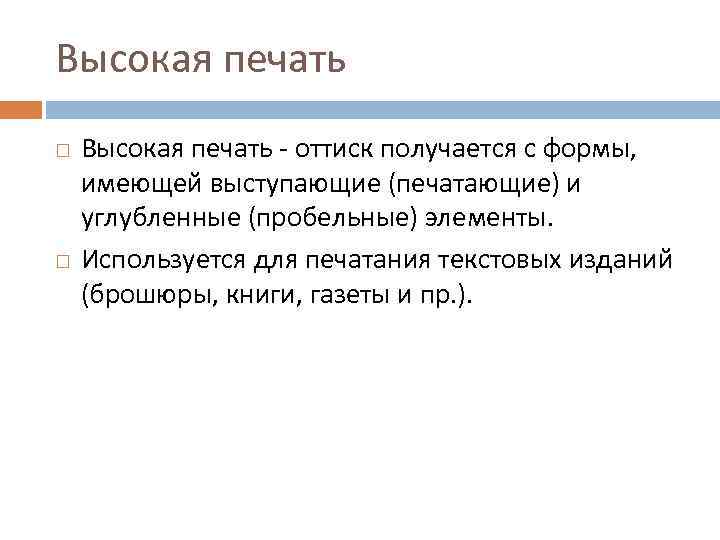 Высокая печать

Высокая печать - оттиск получается с формы, имеющей выступающие (печатающие) и углубленные (пробельные) элементы.

Используется для печатания текстовых изданий (брошюры, книги, газеты и пр.).